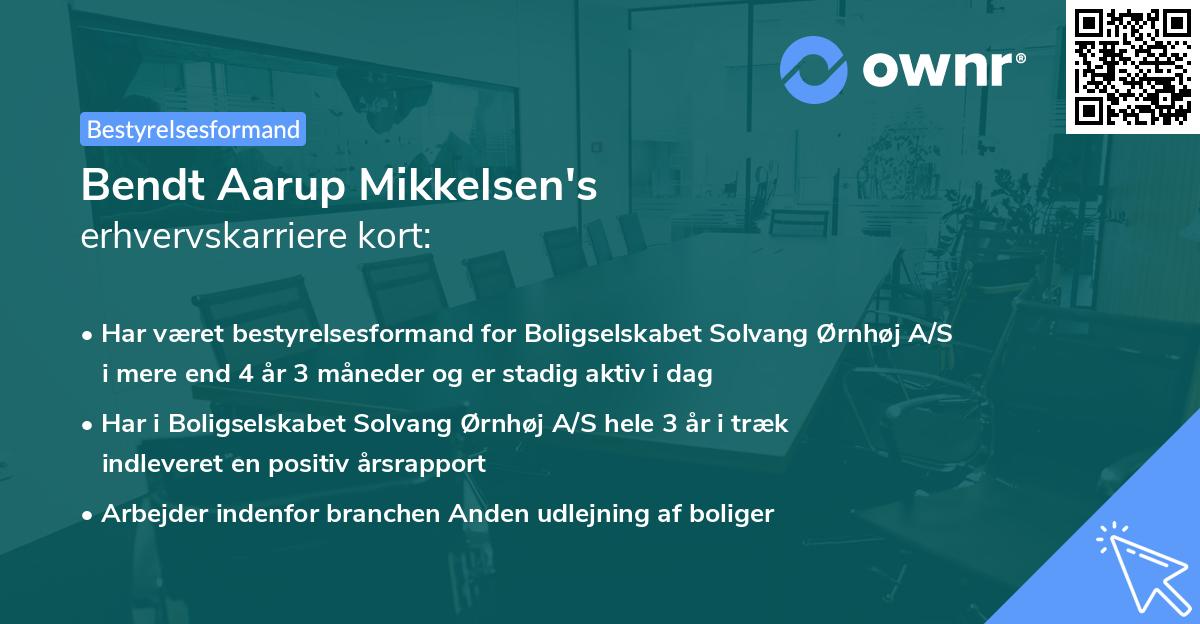 ownr®

Bestyrelsesformand

Bendt Aarup Mikkelsen's
erhvervskarriere kort:

• Har været bestyrelsesformand for Boligselskabet Solvang Ørnhøj A/S i mere end 4 år 3 måneder og er stadig aktiv i dag

• Har i Boligselskabet Solvang Ørnhøj A/S hele 3 år i træk indleveret en positiv årsrapport

• Arbejder indenfor branchen Anden udlejning af boliger